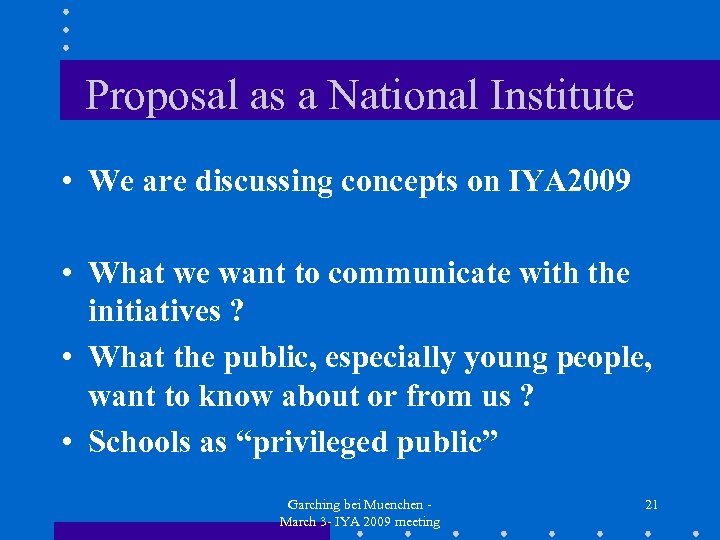 Proposal as a National Institute

• We are discussing concepts on IYA2009

• What we want to communicate with the initiatives ?

• What the public, especially young people, want to know about or from us ?

• Schools as “privileged public”

Garching bei Muenchen - March 3- IYA 2009 meeting

21